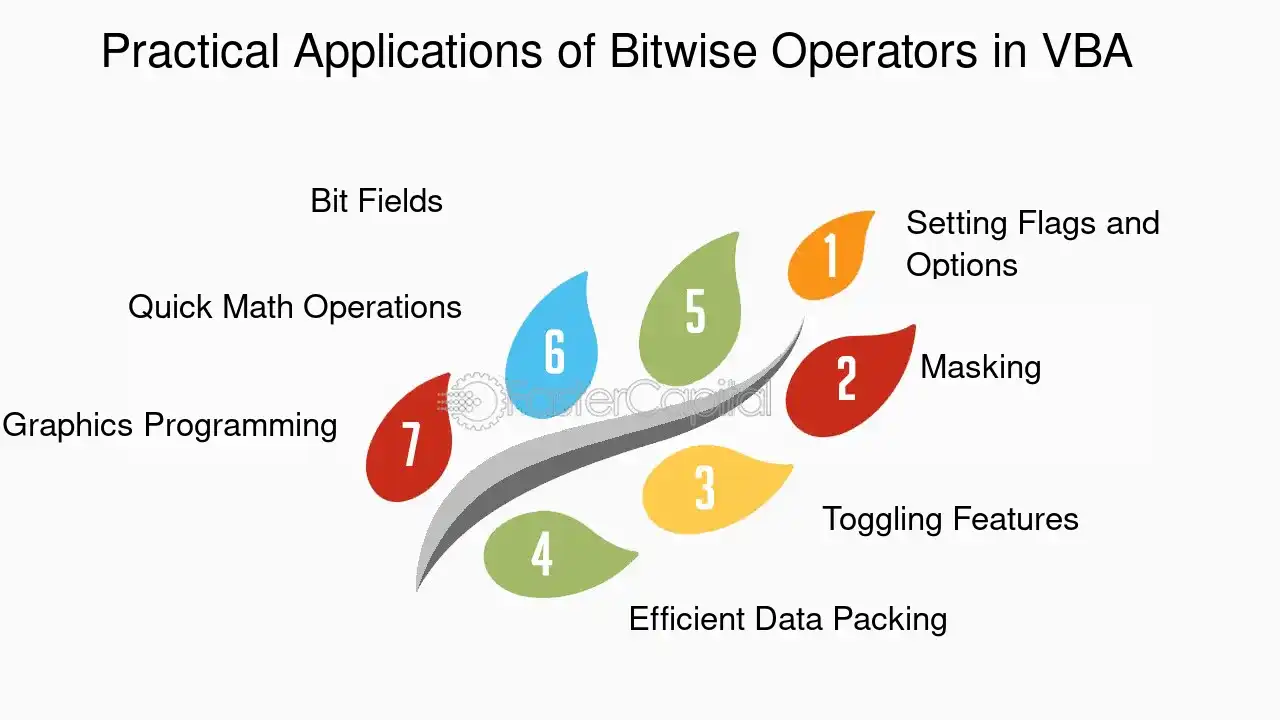 Practical Applications of Bitwise Operators in VBA

1 Setting Flags and Options

2 Masking

3 Toggling Features

4 Efficient Data Packing

5 Bit Fields

6 Quick Math Operations

7 Graphics Programming

FasterCapital